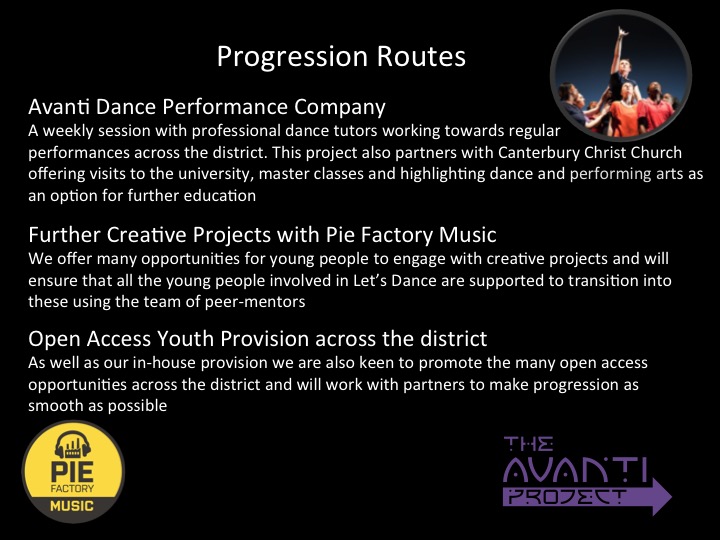 Progression Routes

Avanti Dance Performance Company
A weekly session with professional dance tutors working towards regular performances across the district. This project also partners with Canterbury Christ Church offering visits to the university, master classes and highlighting dance and performing arts as an option for further education

Further Creative Projects with Pie Factory Music
We offer many opportunities for young people to engage with creative projects and will ensure that all the young people involved in Let's Dance are supported to transition into these using the team of peer-mentors

Open Access Youth Provision across the district
As well as our in-house provision we are also keen to promote the many open access opportunities across the district and will work with partners to make progression as smooth as possible

PIE FACTORY MUSIC

THE AVANTI PROJECT